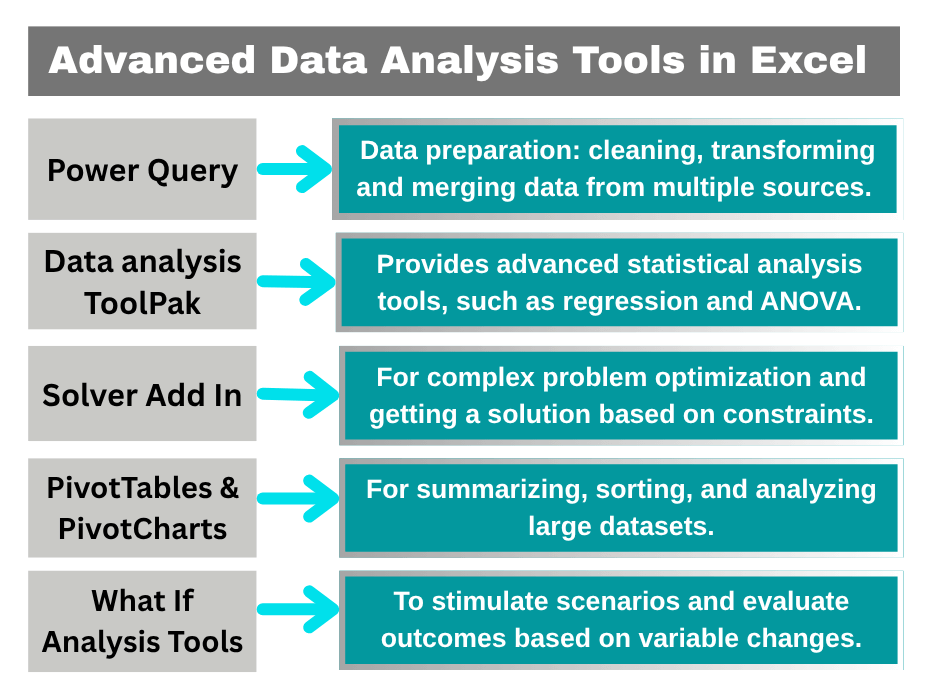 Advanced Data Analysis Tools in Excel

Power Query

Data preparation: cleaning, transforming and merging data from multiple sources.

Data analysis ToolPak

Provides advanced statistical analysis tools, such as regression and ANOVA.

Solver Add In

For complex problem optimization and getting a solution based on constraints.

PivotTables & PivotCharts

For summarizing, sorting, and analyzing large datasets.

What If Analysis Tools

To stimulate scenarios and evaluate outcomes based on variable changes.